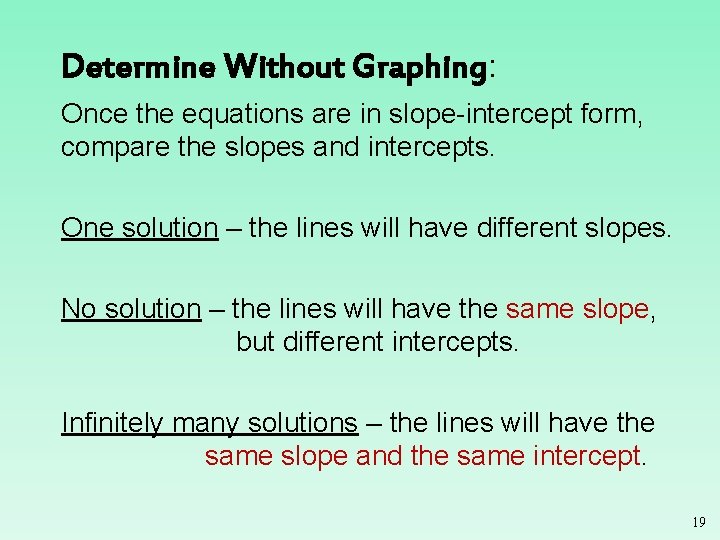 Determine Without Graphing:

Once the equations are in slope-intercept form, compare the slopes and intercepts.

One solution – the lines will have different slopes.

No solution – the lines will have the same slope, but different intercepts.

Infinitely many solutions – the lines will have the same slope and the same intercept.

19